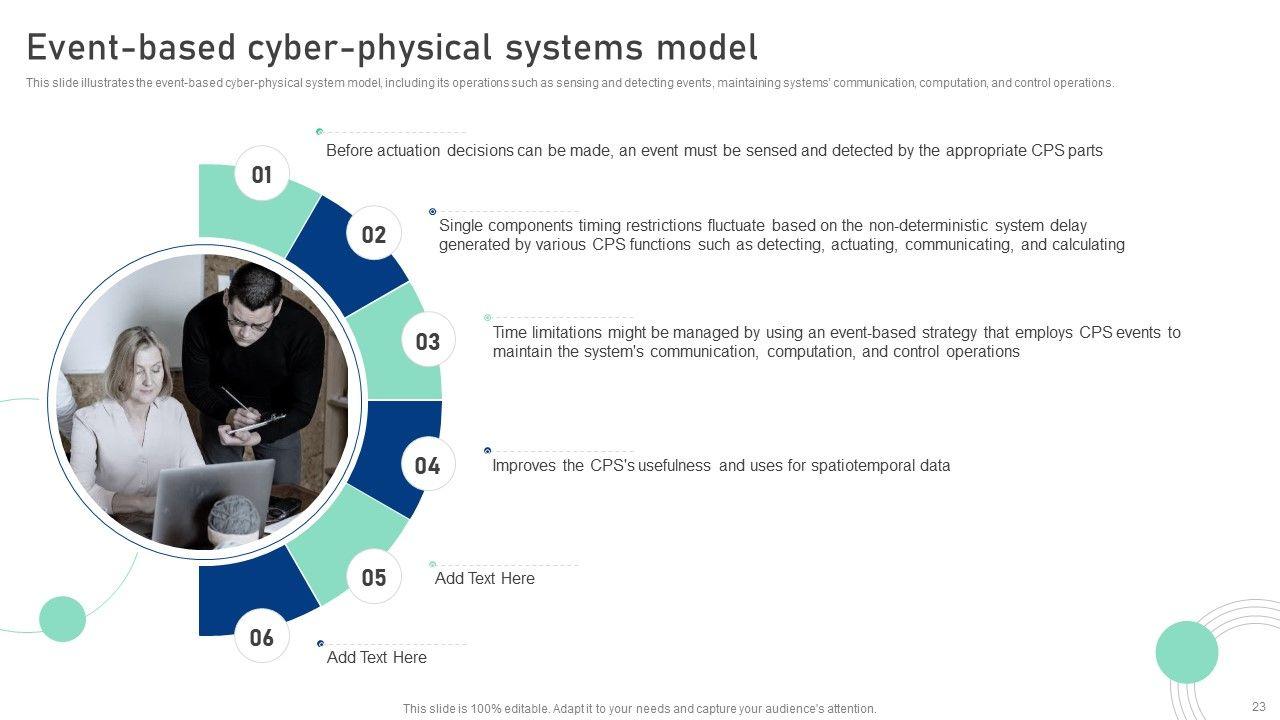 Event-based cyber-physical systems model

This slide illustrates the event-based cyber-physical system model, including its operations such as sensing and detecting events, maintaining systems' communication, computation, and control operations.

01

Before actuation decisions can be made, an event must be sensed and detected by the appropriate CPS parts

02

Single components timing restrictions fluctuate based on the non-deterministic system delay generated by various CPS functions such as detecting, actuating, communicating, and calculating

03

Time limitations might be managed by using an event-based strategy that employs CPS events to maintain the system's communication, computation, and control operations

04

Improves the CPS's usefulness and uses for spatiotemporal data

05

Add Text Here

06

Add Text Here

This slide is 100% editable. Adapt it to your needs and capture your audience's attention.

23